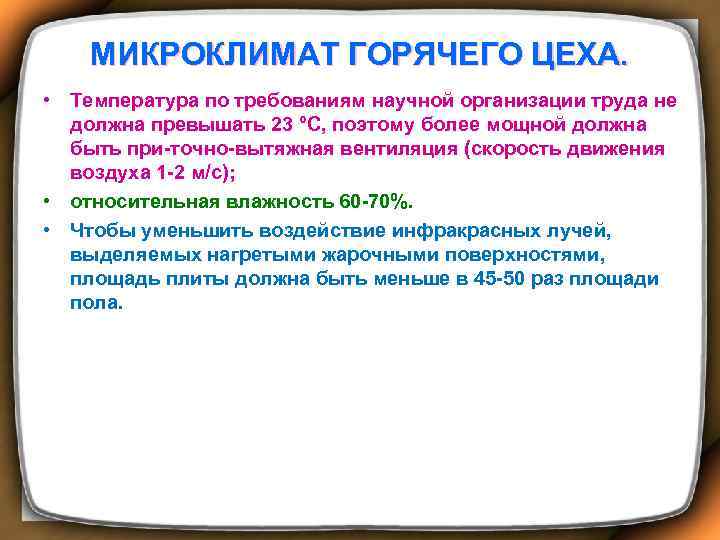 МИКРОКЛИМАТ ГОРЯЧЕГО ЦЕХА.

• Температура по требованиям научной организации труда не должна превышать 23 °С, поэтому более мощной должна быть при-точно-вытяжная вентиляция (скорость движения воздуха 1-2 м/с);

• относительная влажность 60-70%.

• Чтобы уменьшить воздействие инфракрасных лучей, выделяемых нагретыми жарочными поверхностями, площадь плиты должна быть меньше в 45-50 раз площади пола.